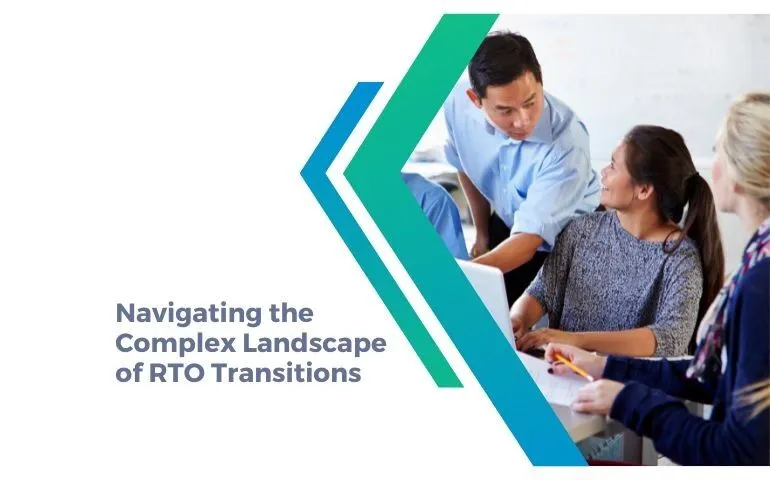 Navigating the Complex Landscape of RTO Transitions